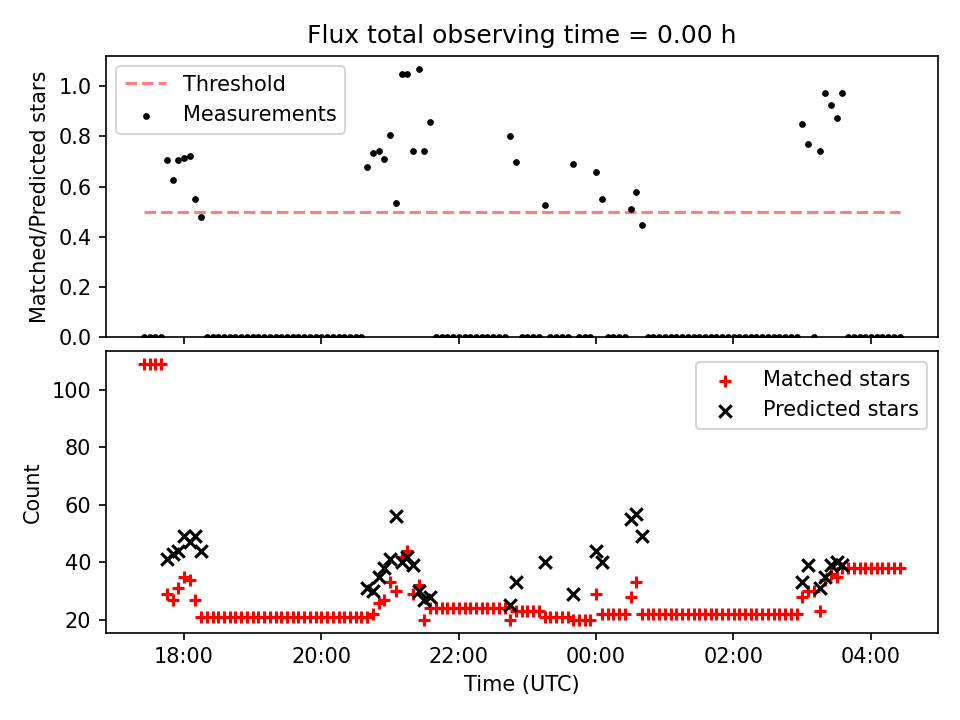 Flux total observing time = 0.00 h

Threshold
Measurements

Matched/Predicted stars

1.0
0.8
0.6
0.4
0.2
0.0

Matched stars
Predicted stars

Count

100
80
60
40
20

18:00
20:00
22:00
00:00
02:00
04:00

Time (UTC)